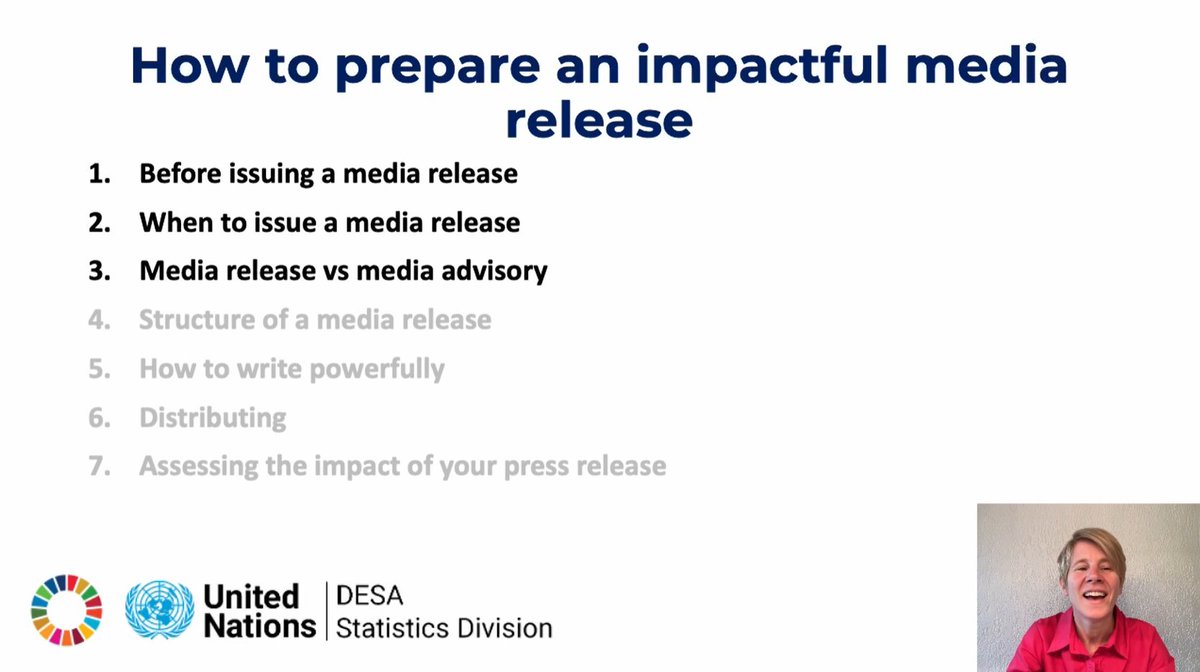 How to prepare an impactful media release

1. Before issuing a media release
2. When to issue a media release
3. Media release vs media advisory
4. Structure of a media release
5. How to write powerfully
6. Distributing
7. Assessing the impact of your press release

United Nations | DESA Statistics Division